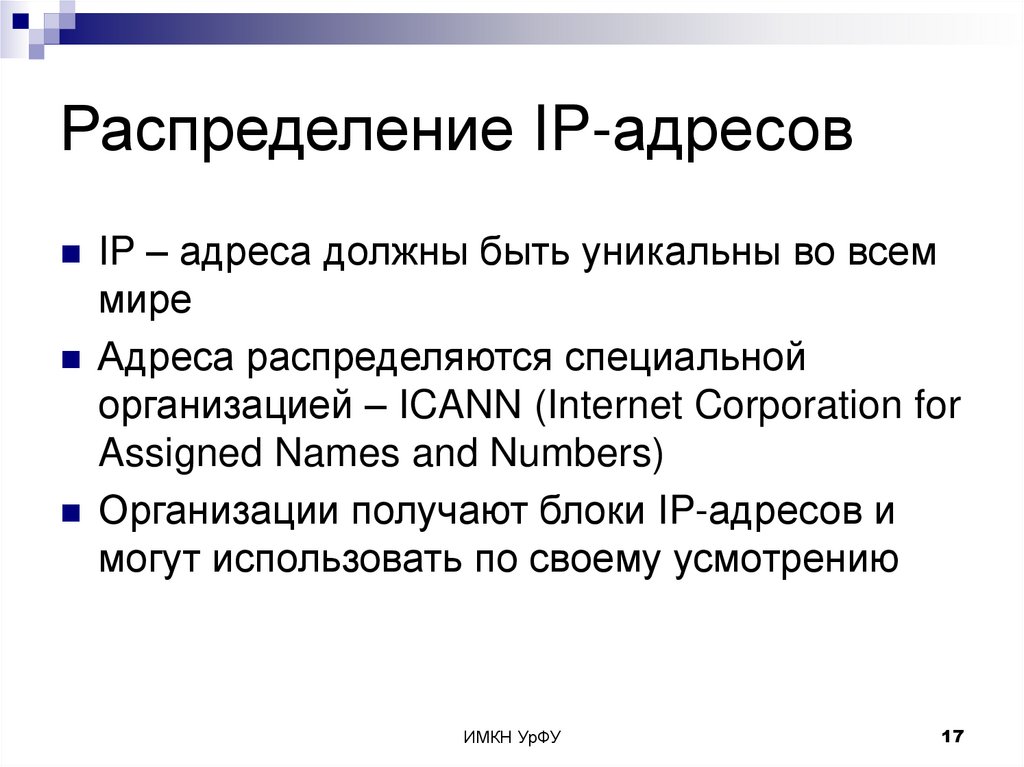 Распределение IP-адресов

IP – адреса должны быть уникальны во всем мире

Адреса распределяются специальной организацией – ICANN (Internet Corporation for Assigned Names and Numbers)

Организации получают блоки IP-адресов и могут использовать по своему усмотрению

ИМКН УрФУ

17